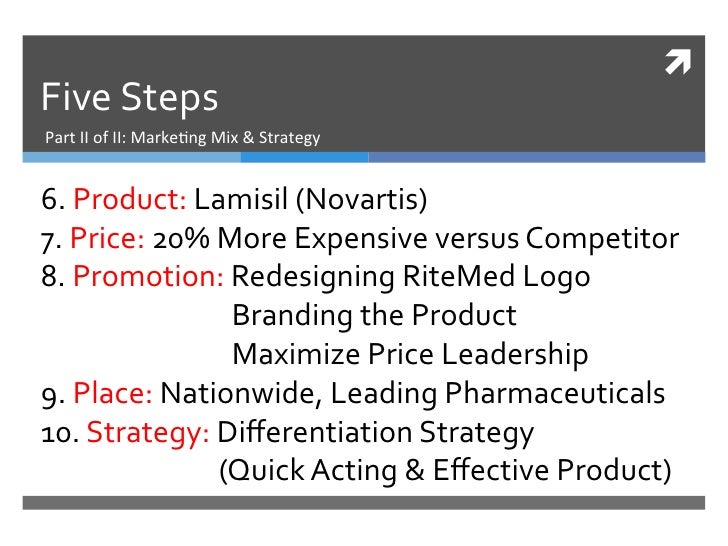 Five Steps
Part II of II: Marketing Mix & Strategy

6. Product: Lamisil (Novartis)
7. Price: 20% More Expensive versus Competitor
8. Promotion: Redesigning RiteMed Logo
Branding the Product
Maximize Price Leadership
9. Place: Nationwide, Leading Pharmaceuticals
10. Strategy: Differentiation Strategy
(Quick Acting & Effective Product)